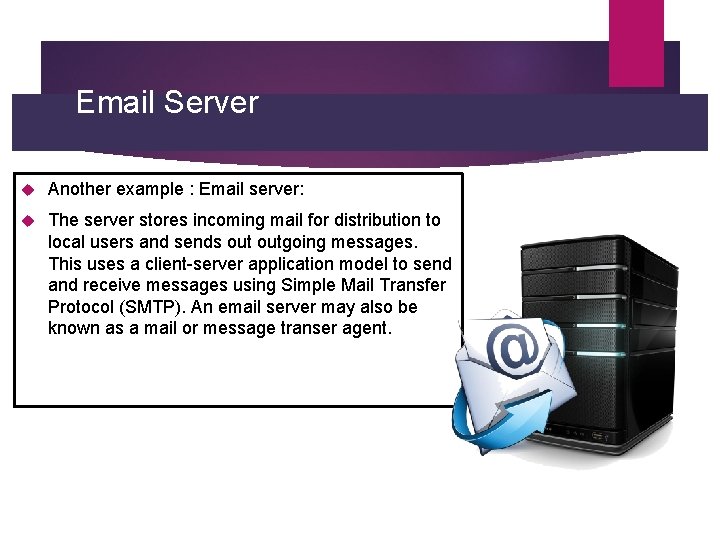 Email Server

Another example : Email server:

The server stores incoming mail for distribution to local users and sends out outgoing messages. This uses a client-server application model to send and receive messages using Simple Mail Transfer Protocol (SMTP). An email server may also be known as a mail or message transer agent.

@